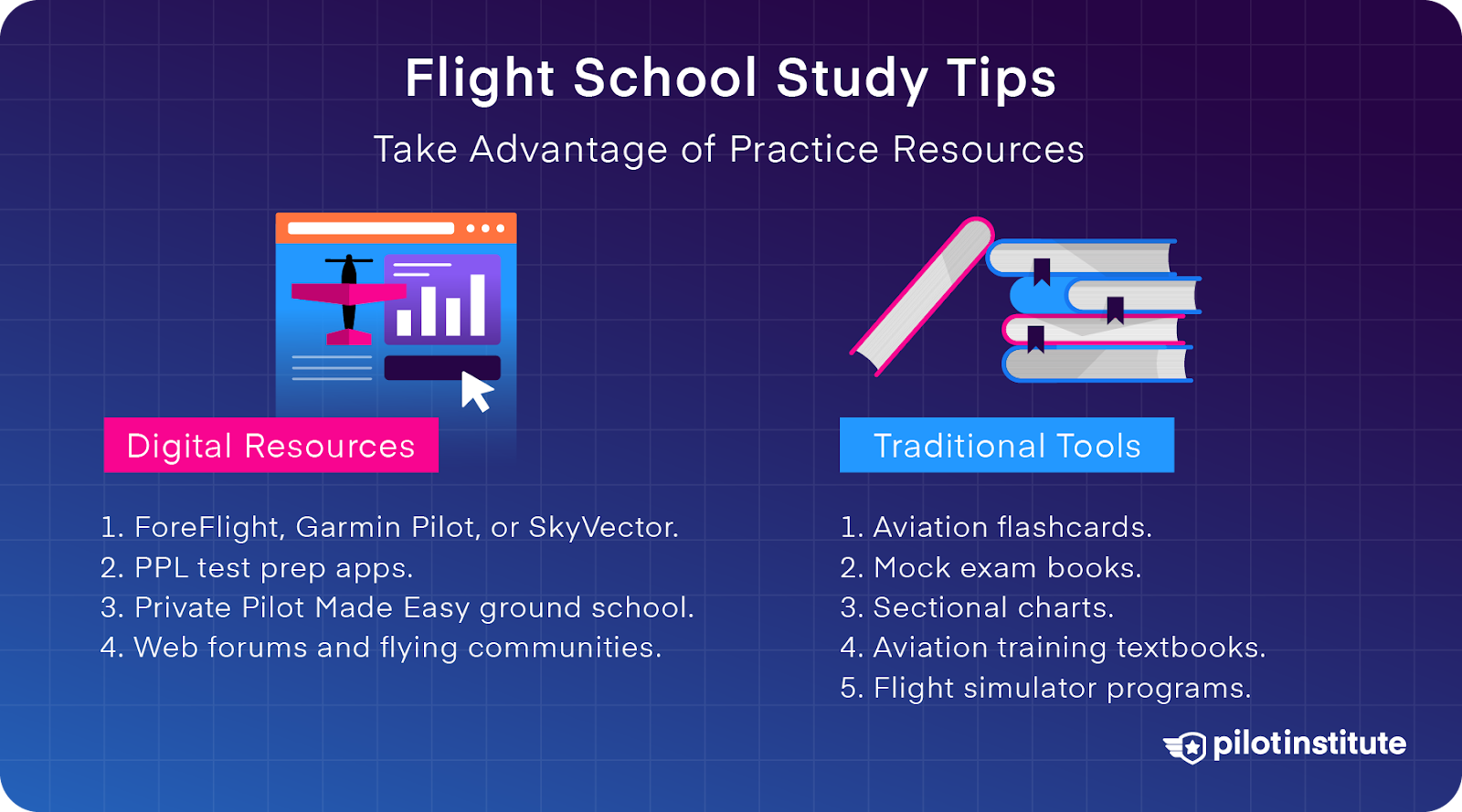 Flight School Study Tips

Take Advantage of Practice Resources

Digital Resources

1. ForeFlight, Garmin Pilot, or SkyVector.
2. PPL test prep apps.
3. Private Pilot Made Easy ground school.
4. Web forums and flying communities.

Traditional Tools

1. Aviation flashcards.
2. Mock exam books.
3. Sectional charts.
4. Aviation training textbooks.
5. Flight simulator programs.

pilotinstitute